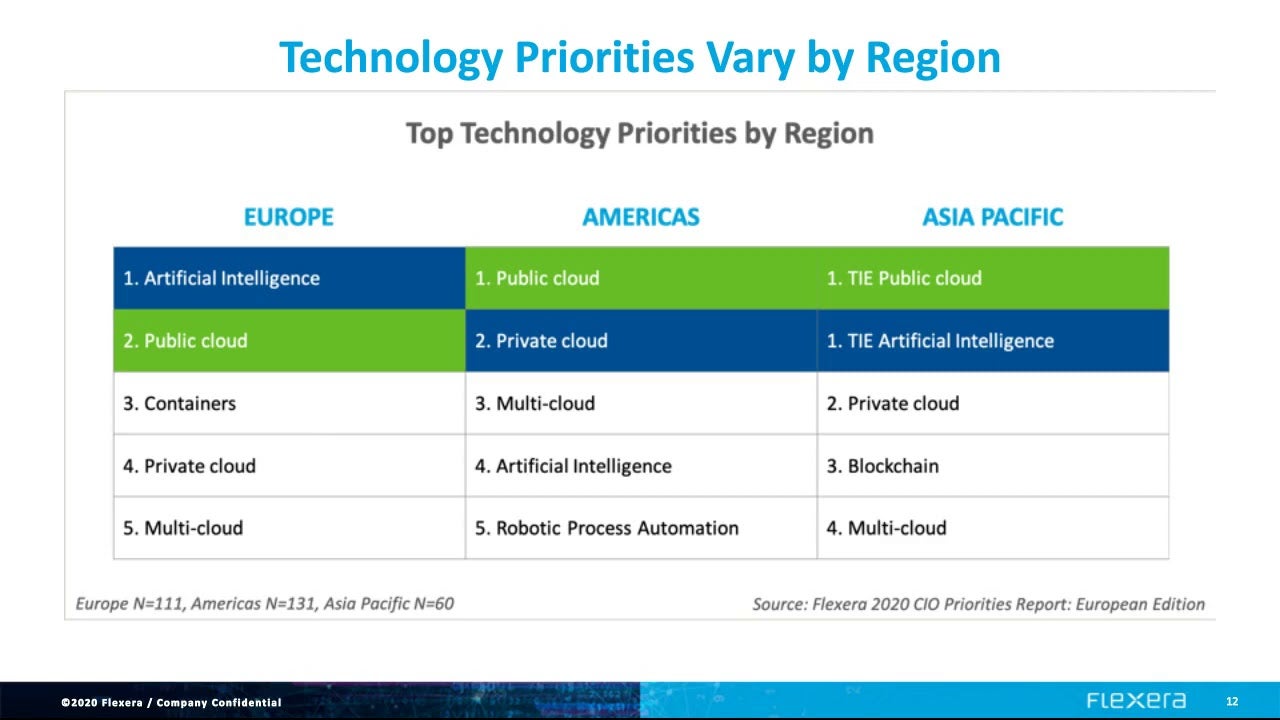 Technology Priorities Vary by Region

Top Technology Priorities by Region

| EUROPE | AMERICAS | ASIA PACIFIC |
|---|---|---|
| 1. Artificial Intelligence | 1. Public cloud | 1. TIE Public cloud |
| 2. Public cloud | 2. Private cloud | 1. TIE Artificial Intelligence |
| 3. Containers | 3. Multi-cloud | 2. Private cloud |
| 4. Private cloud | 4. Artificial Intelligence | 3. Blockchain |
| 5. Multi-cloud | 5. Robotic Process Automation | 4. Multi-cloud |

Europe N=111, Americas N=131, Asia Pacific N=60

Source: Flexera 2020 CIO Priorities Report: European Edition

©2020 Flexera / Company Confidential

FLEXERA

12